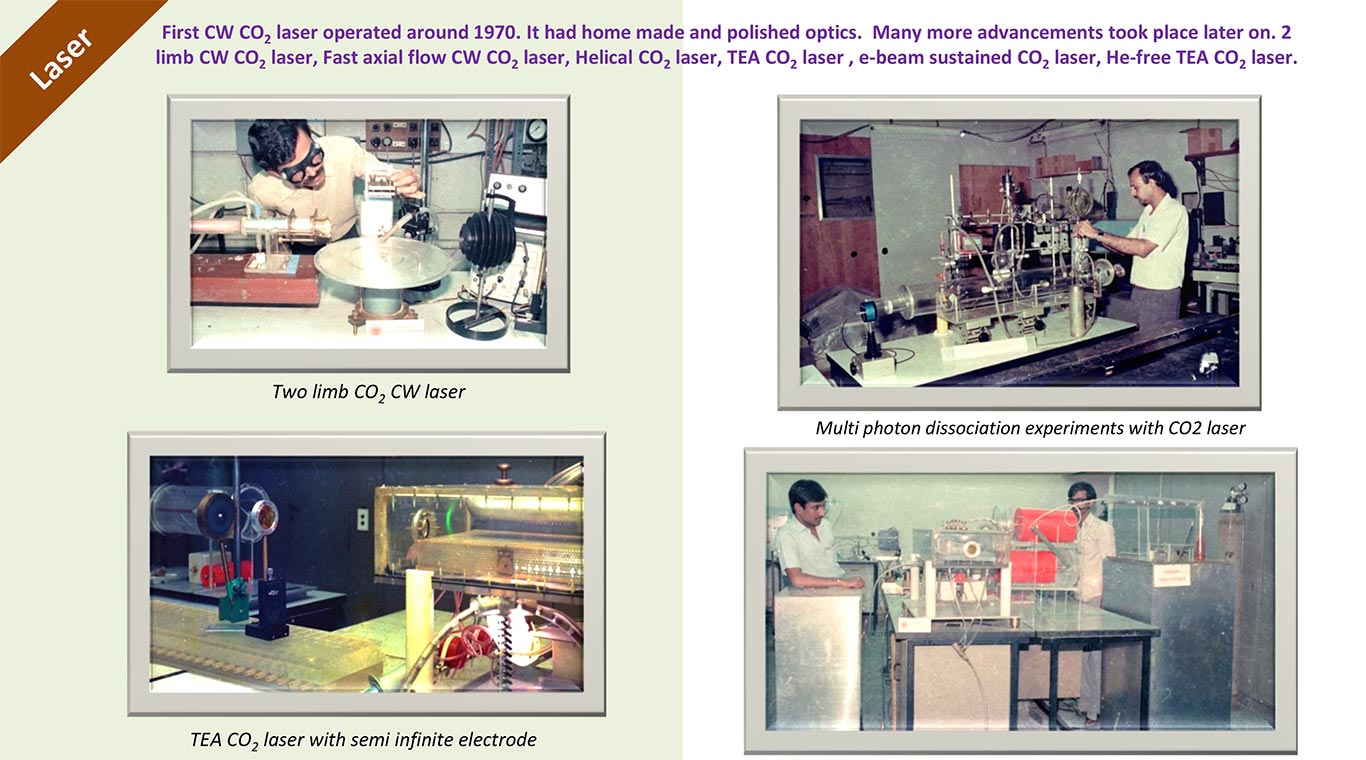 Laser

First CW $CO_2$ laser operated around 1970. It had home made and polished optics. Many more advancements took place later on. 2 limb CW $CO_2$ laser, Fast axial flow CW $CO_2$ laser, Helical $CO_2$ laser, TEA $CO_2$ laser , e-beam sustained $CO_2$ laser, He-free TEA $CO_2$ laser.

Two limb $CO_2$ CW laser

Multi photon dissociation experiments with CO2 laser

TEA $CO_2$ laser with semi infinite electrode